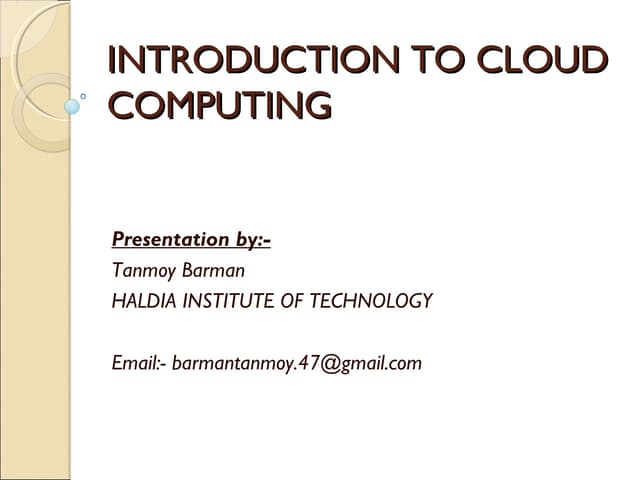 INTRODUCTION TO CLOUD COMPUTING

Presentation by:-
Tanmoy Barman
HALDIA INSTITUTE OF TECHNOLOGY

Email:- barmantanmoy.47@gmail.com